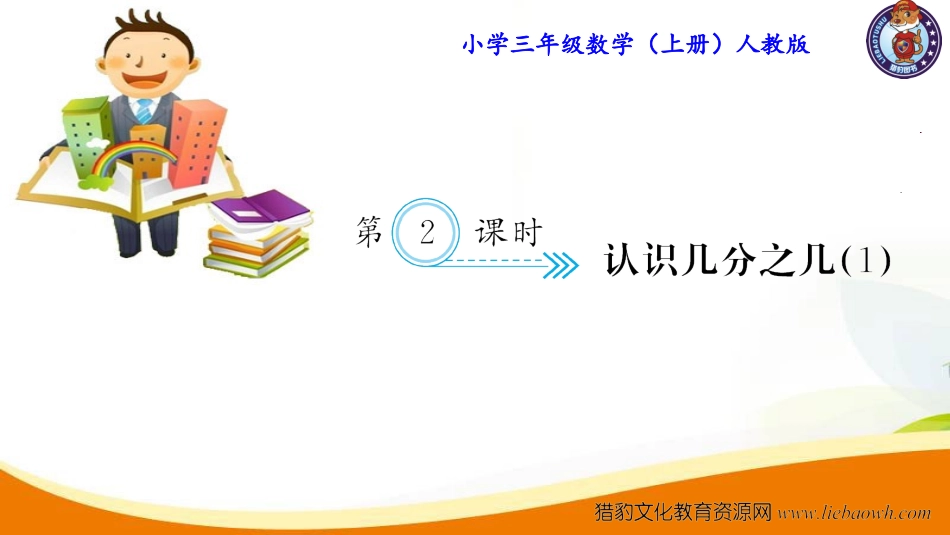 小学三年级数学（上册）人教版

LIEBAOTUSHU 猎豹图书

第 2 课时

认识几分之几(1)

猎豹文化教育资源网 www.liebaowh.com